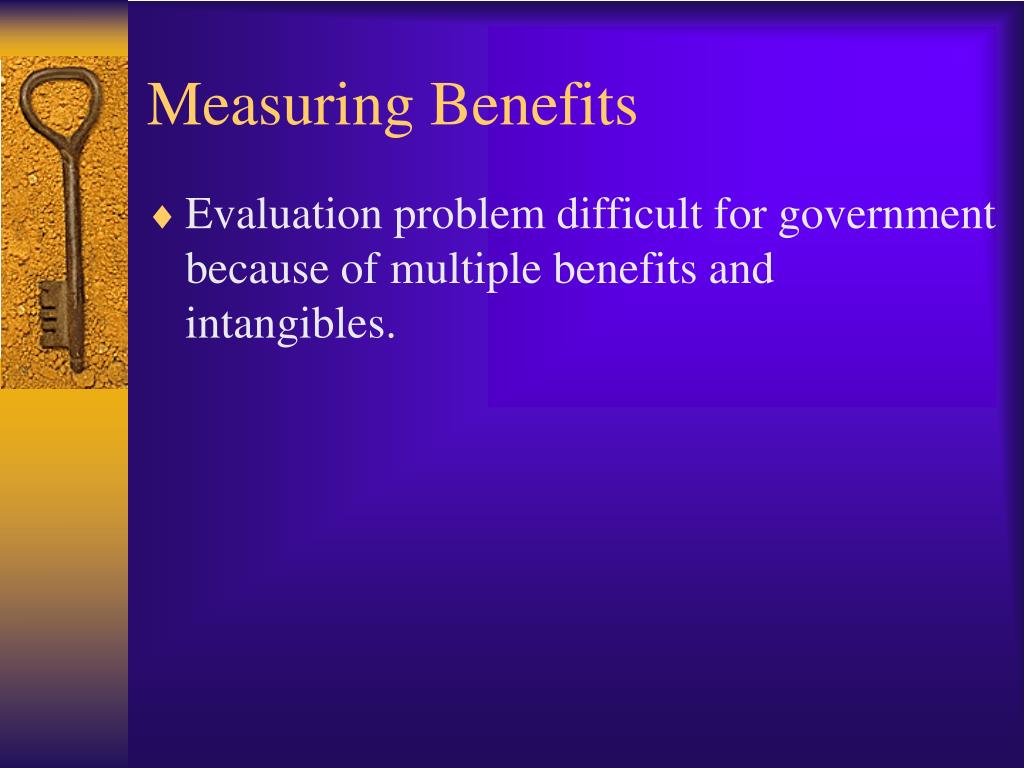 Measuring Benefits

♦ Evaluation problem difficult for government because of multiple benefits and intangibles.